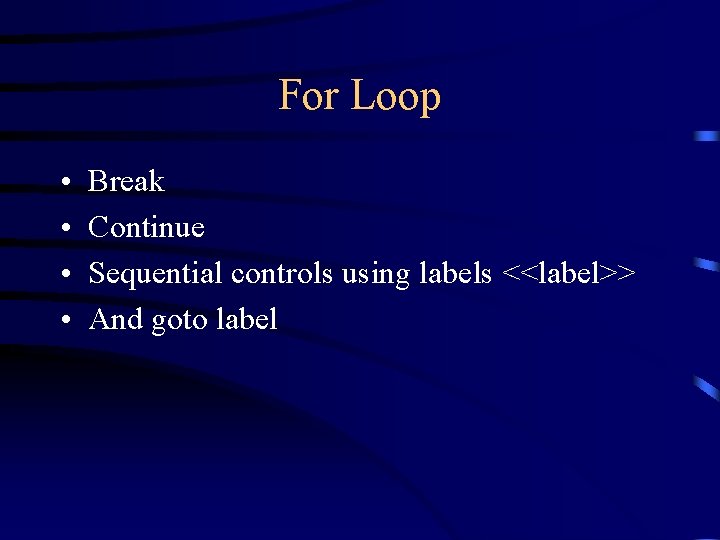 For Loop

• Break
• Continue
• Sequential controls using labels <<label>>
• And goto label